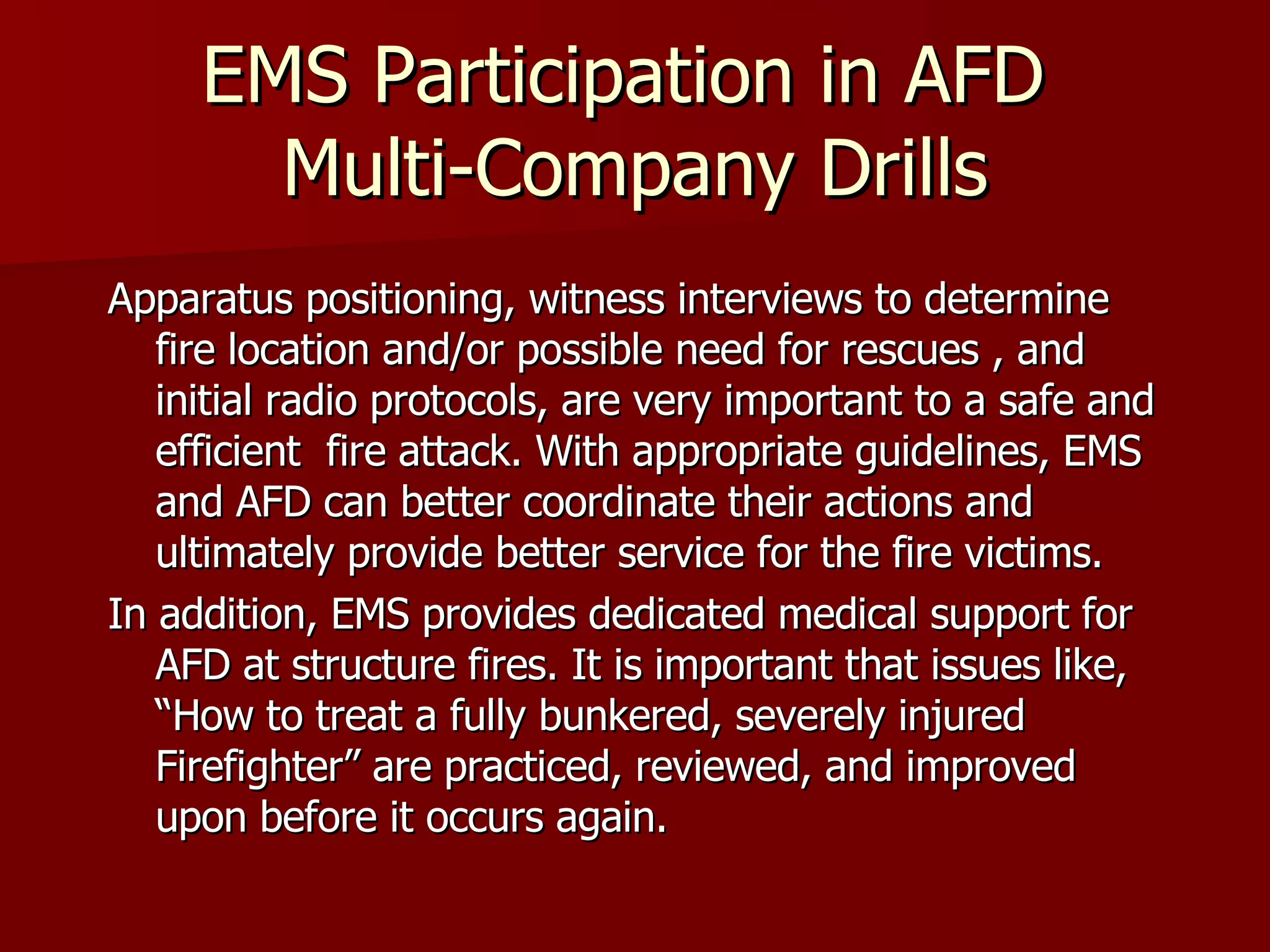 EMS Participation in AFD Multi-Company Drills

Apparatus positioning, witness interviews to determine fire location and/or possible need for rescues , and initial radio protocols, are very important to a safe and efficient fire attack. With appropriate guidelines, EMS and AFD can better coordinate their actions and ultimately provide better service for the fire victims.

In addition, EMS provides dedicated medical support for AFD at structure fires. It is important that issues like, “How to treat a fully bunkered, severely injured Firefighter” are practiced, reviewed, and improved upon before it occurs again.